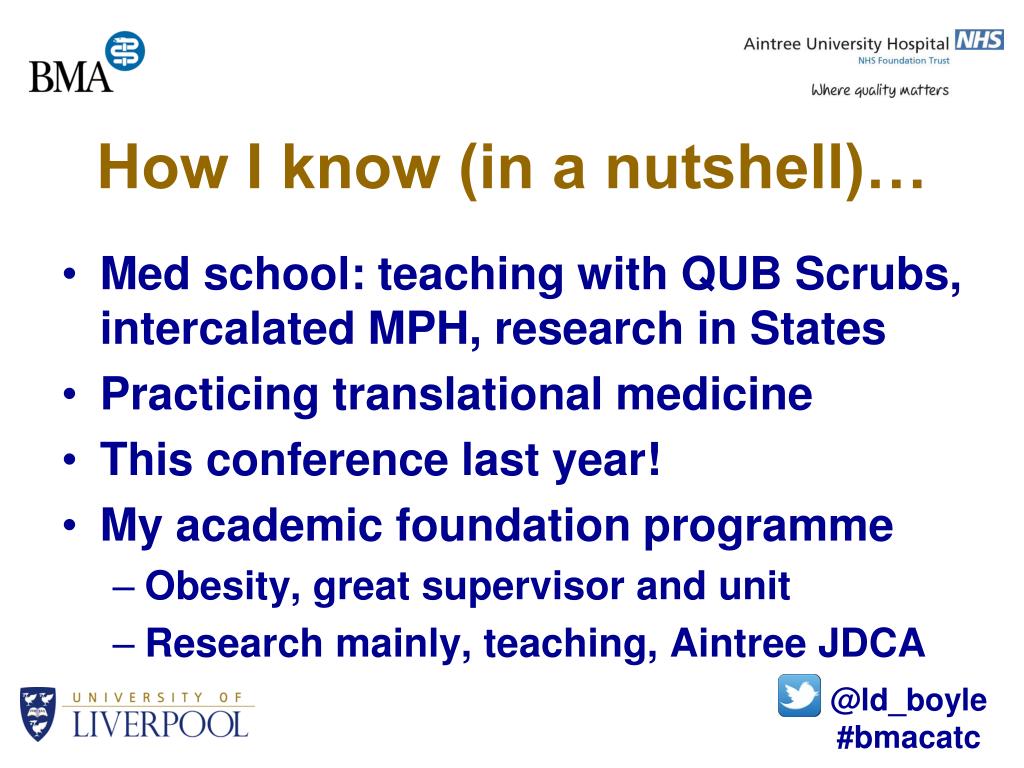 BMA

Aintree University Hospital NHS
NHS Foundation Trust
Where quality matters

How I know (in a nutshell)…

• Med school: teaching with QUB Scrubs, intercalated MPH, research in States
• Practicing translational medicine
• This conference last year!
• My academic foundation programme
– Obesity, great supervisor and unit
– Research mainly, teaching, Aintree JDCA

UNIVERSITY OF LIVERPOOL

@ld_boyle
#bmacatc